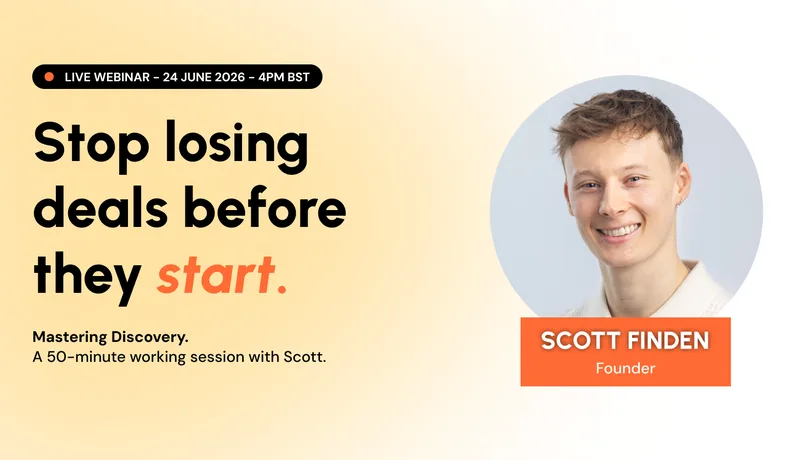 LIVE WEBINAR - 24 JUNE 2026 - 4PM BST

Stop losing deals before they start.

Mastering Discovery.
A 50-minute working session with Scott.

SCOTT FINDEN
Founder